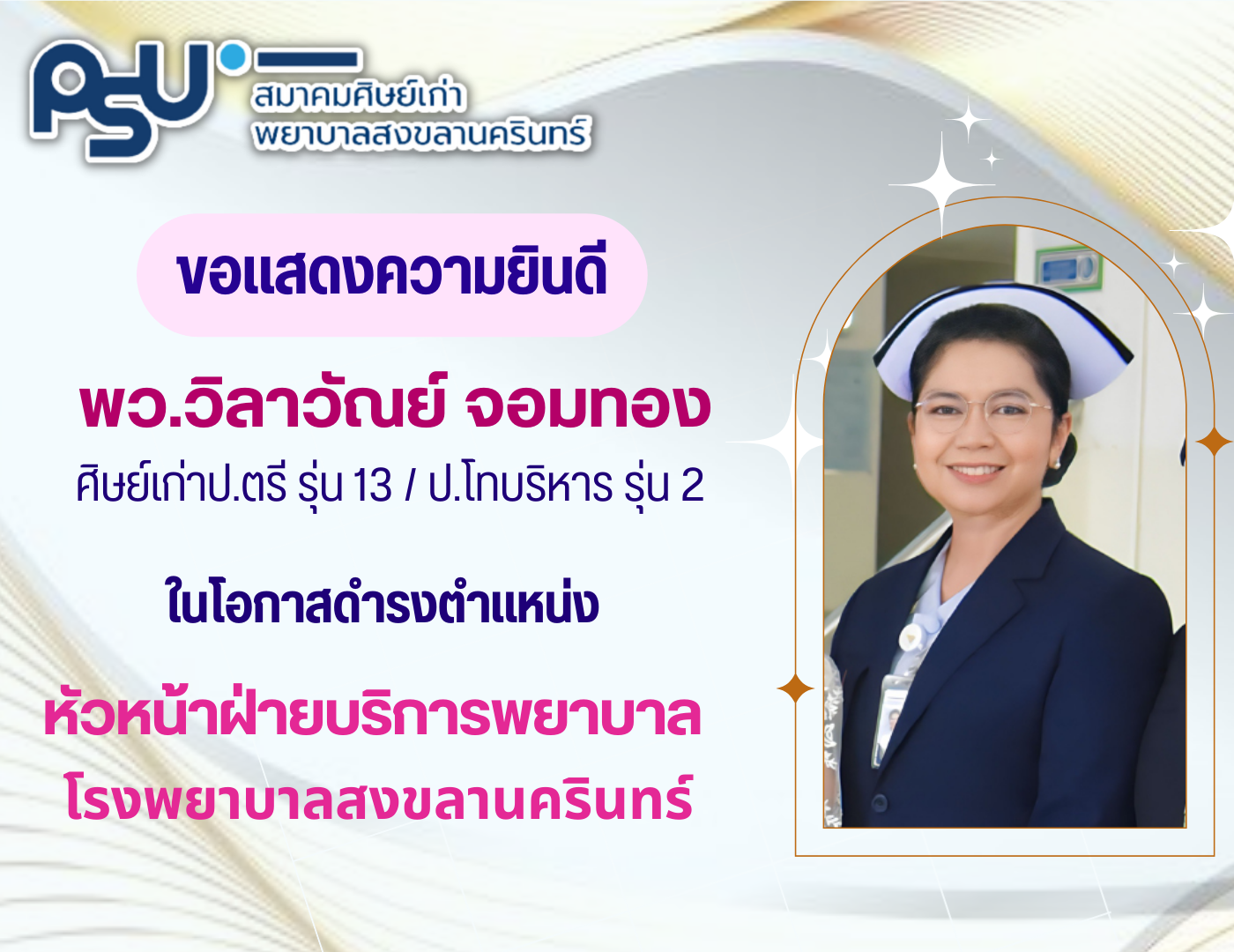 PSU
สมาคมศิษย์เก่า
พยาบาลสงขลานครินทร์

ขอแสดงความยินดี

พว.วิลาวัณย์ จอมทอง
ศิษย์เก่าป.ตรี รุ่น 13 / ป.โทบริหาร รุ่น 2

ในโอกาสดำรงตำแหน่ง

หัวหน้าฝ่ายบริการพยาบาล
โรงพยาบาลสงขลานครินทร์